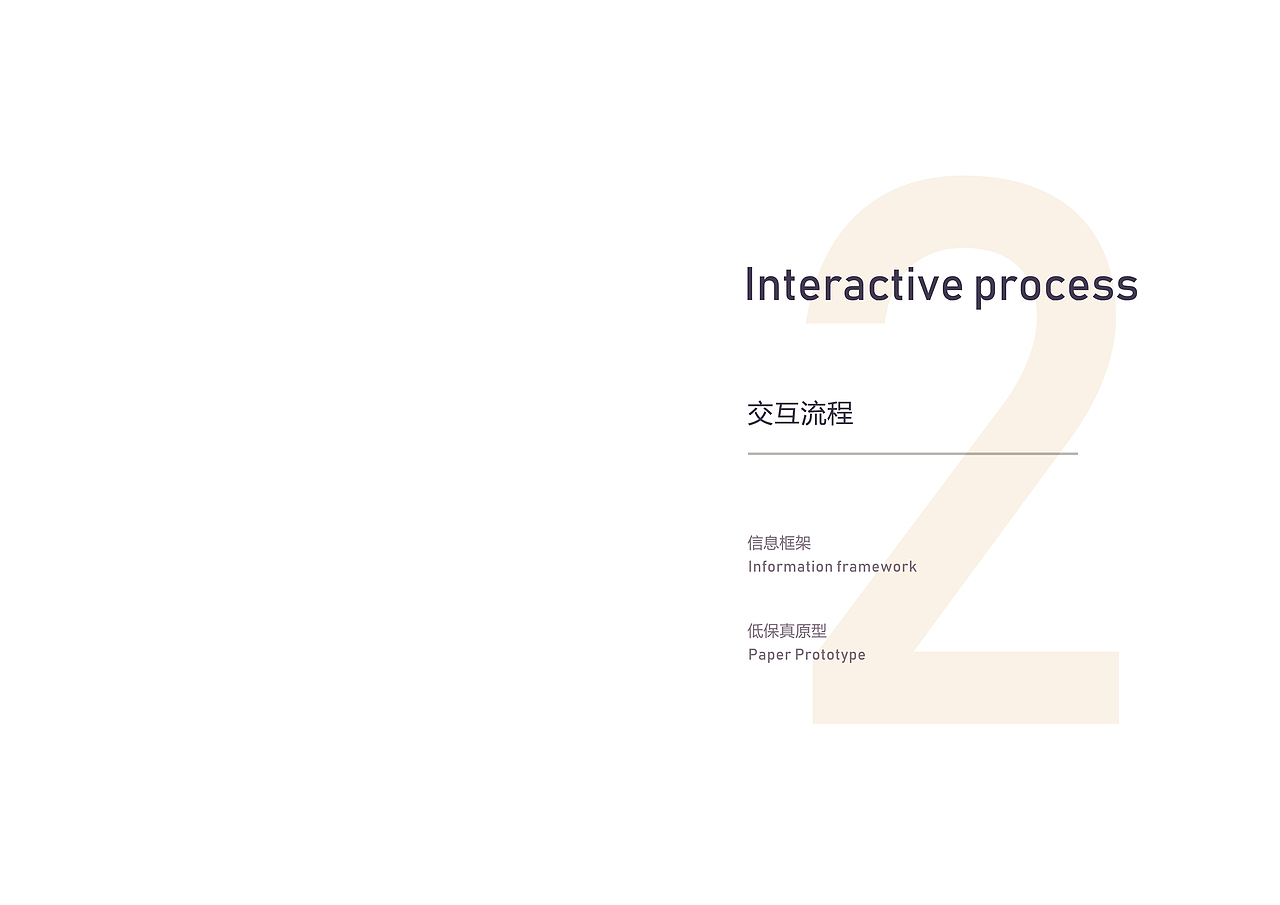 2

Interactive process

交互流程

信息框架
Information framework

低保真原型
Paper Prototype